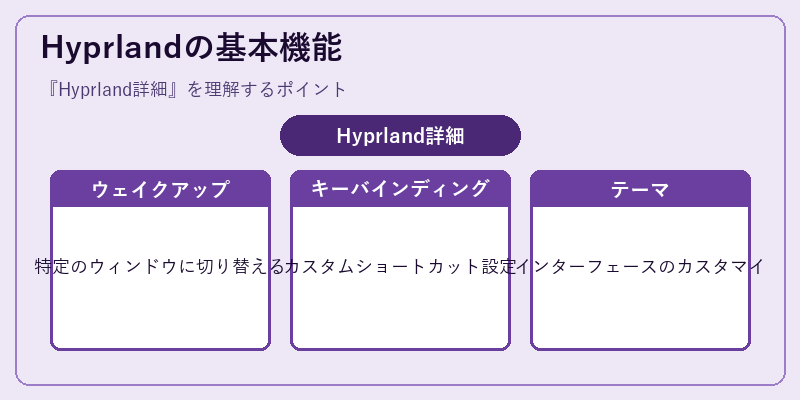 Hyprlandの基本機能

『Hyprland詳細』を理解するポイント

Hyprland詳細

ウェイクアップ

特定のウィンドウに切り替える

キーバインディング

カスタムショートカット設定

テーマ

インターフェースのカスタマイ